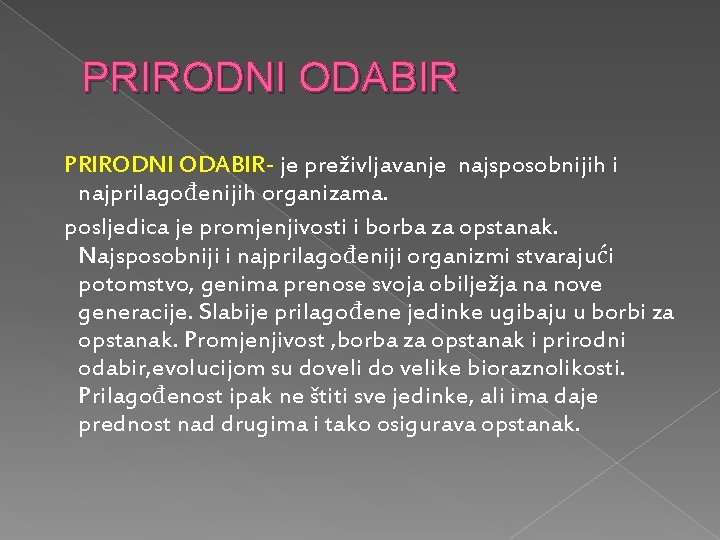 PRIRODNI ODABIR

PRIRODNI ODABIR- je preživljavanje najsposobnijih i najprilagođenijih organizama.

posljedica je promjenjivosti i borba za opstanak. Najsposobniji i najprilagođeniji organizmi stvarajući potomstvo, genima prenose svoja obilježja na nove generacije. Slabije prilagođene jedinke ugibaju u borbi za opstanak. Promjenjivost ,borba za opstanak i prirodni odabir,evolucijom su doveli do velike bioraznolikosti. Prilagođenost ipak ne štiti sve jedinke, ali ima daje prednost nad drugima i tako osigurava opstanak.